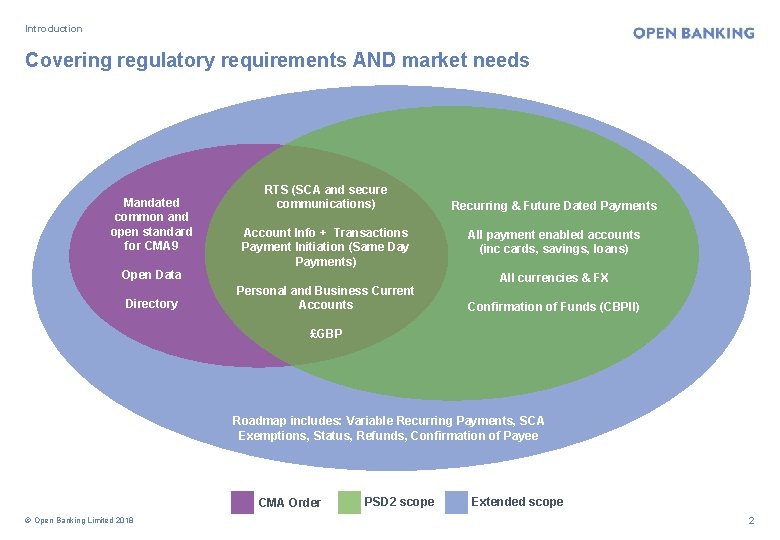 Introduction

OPEN BANKING

Covering regulatory requirements AND market needs

Mandated common and open standard for CMA9

Open Data

Directory

RTS (SCA and secure communications)

Account Info + Transactions Payment Initiation (Same Day Payments)

Personal and Business Current Accounts

£GBP

Recurring & Future Dated Payments

All payment enabled accounts (inc cards, savings, loans)

All currencies & FX

Confirmation of Funds (CBPII)

Roadmap includes: Variable Recurring Payments, SCA Exemptions, Status, Refunds, Confirmation of Payee

CMA Order

PSD2 scope

Extended scope

© Open Banking Limited 2018

2